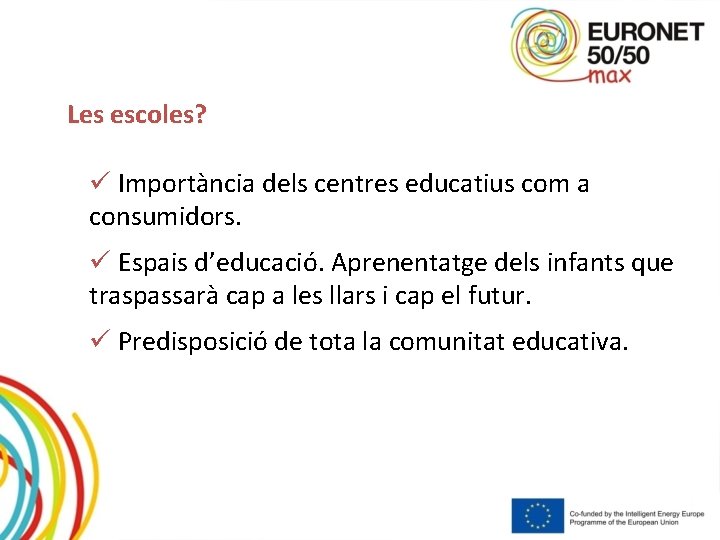 EURONET 50/50 max

Les escoles?

✓ Importància dels centres educatius com a consumidors.

✓ Espais d'educació. Aprenentatge dels infants que traspassarà cap a les llars i cap el futur.

✓ Predisposició de tota la comunitat educativa.

Co-funded by the Intelligent Energy Europe Programme of the European Union